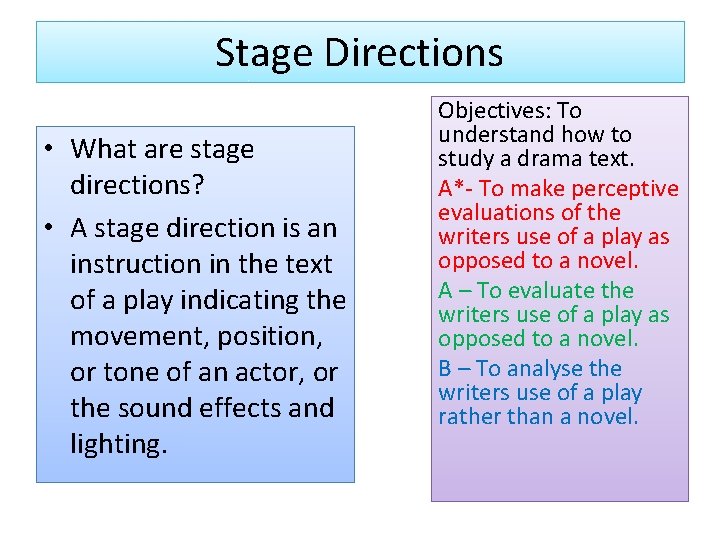 Stage Directions

• What are stage directions?

• A stage direction is an instruction in the text of a play indicating the movement, position, or tone of an actor, or the sound effects and lighting.

Objectives: To understand how to study a drama text.

A*- To make perceptive evaluations of the writers use of a play as opposed to a novel.

A – To evaluate the writers use of a play as opposed to a novel.

B – To analyse the writers use of a play rather than a novel.